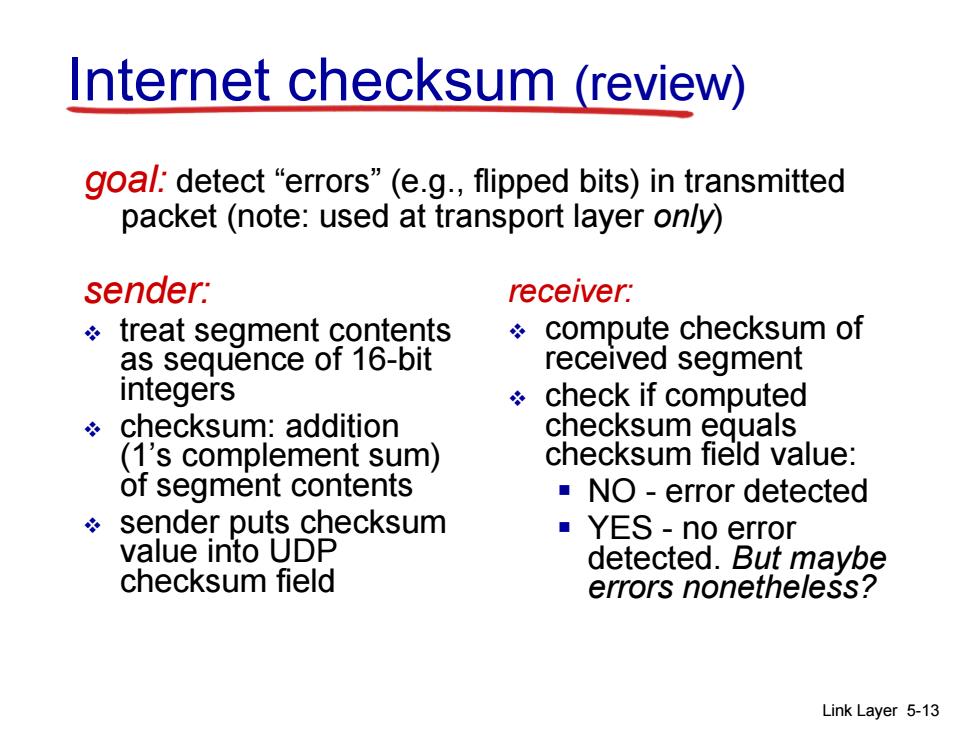 Internet checksum (review)

goal: detect “errors” (e.g., flipped bits) in transmitted packet (note: used at transport layer only)

sender:
❖ treat segment contents as sequence of 16-bit integers
❖ checksum: addition (1’s complement sum) of segment contents
❖ sender puts checksum value into UDP checksum field

receiver:
❖ compute checksum of received segment
❖ check if computed checksum equals checksum field value:
▪ NO - error detected
▪ YES - no error detected. But maybe errors nonetheless?

Link Layer 5-13